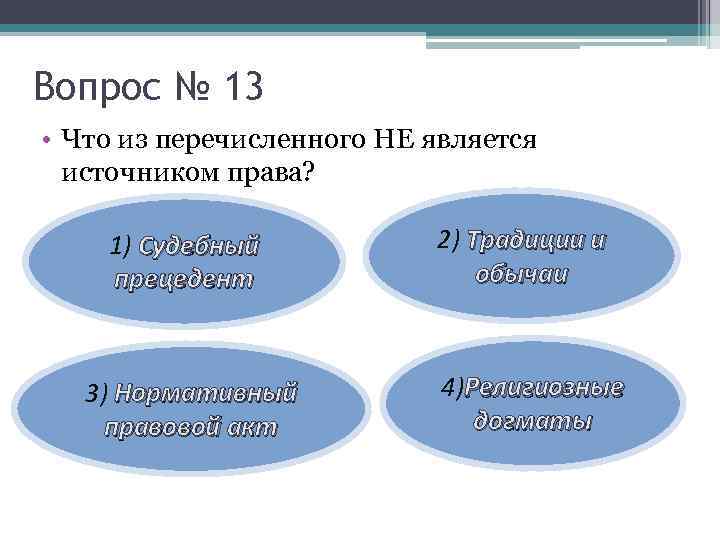 Вопрос № 13

• Что из перечисленного НЕ является источником права?

1) Судебный прецедент

2) Традиции и обычаи

3) Нормативный правовой акт

4)Религиозные догматы